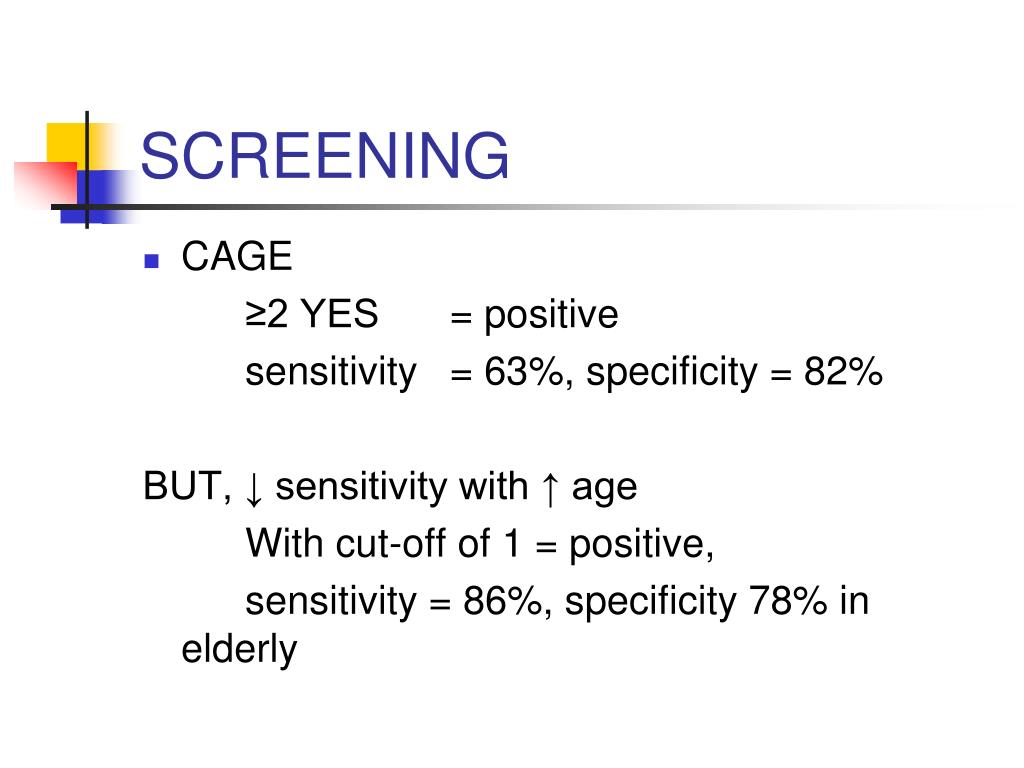 SCREENING

CAGE

≥2 YES = positive

sensitivity = 63%, specificity = 82%

BUT, ↓ sensitivity with ↑ age

With cut-off of 1 = positive,

sensitivity = 86%, specificity 78% in elderly